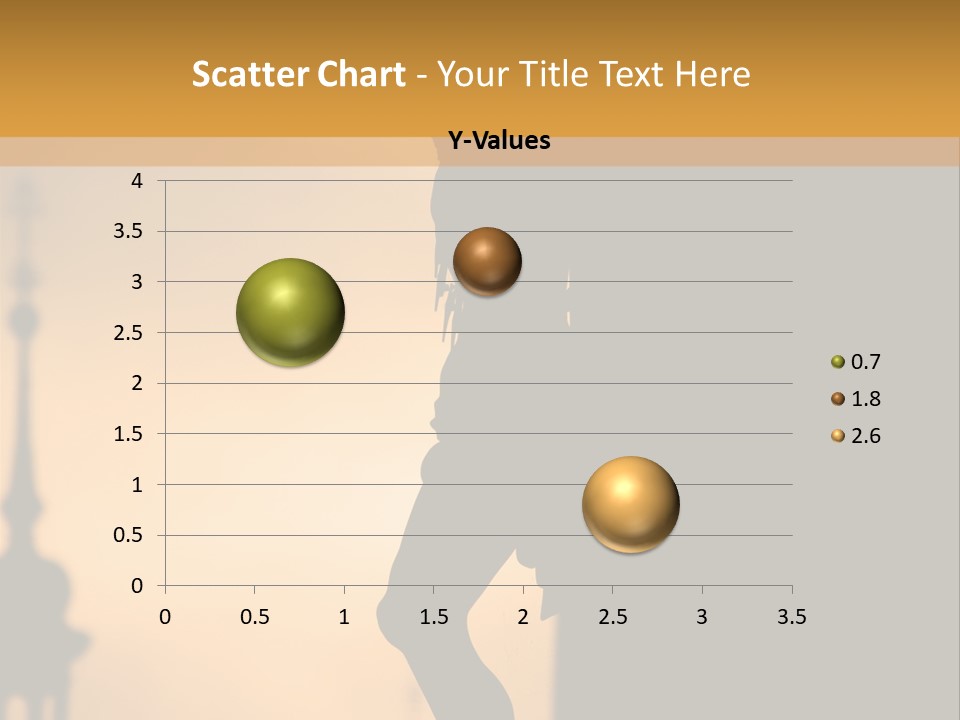 Scatter Chart - Your Title Text Here

Y-Values

4
3.5
3
2.5
2
1.5
1
0.5
0

0 0.5 1 1.5 2 2.5 3 3.5

0.7
1.8
2.6